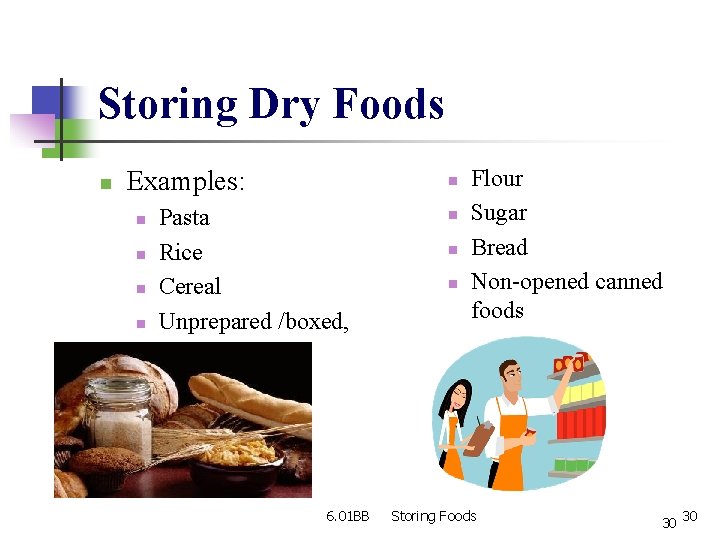 Storing Dry Foods

Examples:
Pasta
Rice
Cereal
Unprepared /boxed,

Flour
Sugar
Bread
Non-opened canned foods

6.01BB Storing Foods 30 30